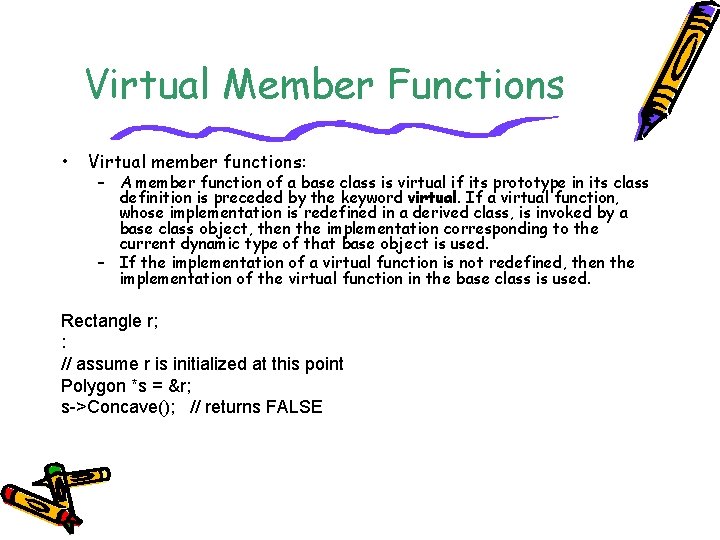 Virtual Member Functions

• Virtual member functions:
– A member function of a base class is virtual if its prototype in its class definition is preceded by the keyword virtual. If a virtual function, whose implementation is redefined in a derived class, is invoked by a base class object, then the implementation corresponding to the current dynamic type of that base object is used.
– If the implementation of a virtual function is not redefined, then the implementation of the virtual function in the base class is used.

Rectangle r;
:
// assume r is initialized at this point
Polygon *s = &r;
s->Concave(); // returns FALSE